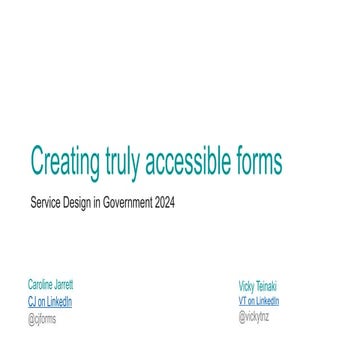 Creating truly accessible forms

Service Design in Government 2024

Caroline Jarrett
CJ on LinkedIn
@cjforms

Vicky Teinaki
VT on LinkedIn
@vickytnz